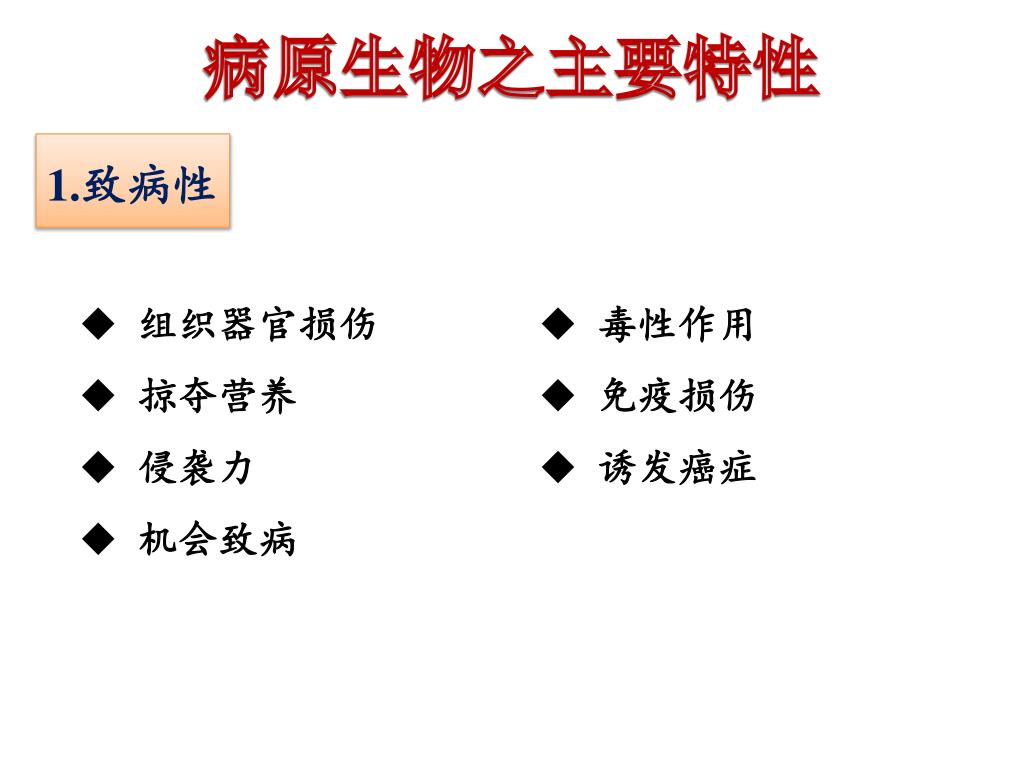 病原生物之主要特性

1.致病性

◆ 组织器官损伤
◆ 掠夺营养
◆ 侵袭力
◆ 机会致病

◆ 毒性作用
◆ 免疫损伤
◆ 诱发癌症